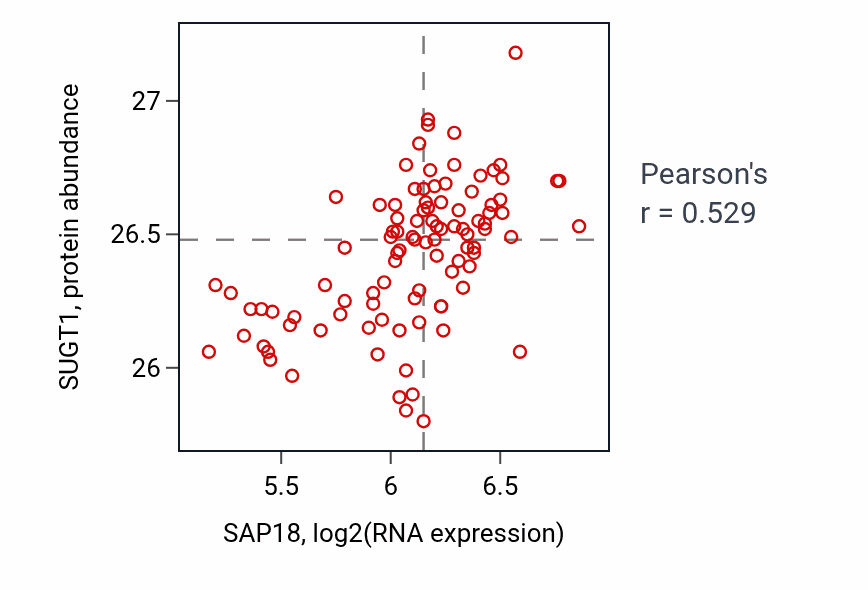 SUGT1, protein abundance

27
26.5
26

5.5
6
6.5

SAP18, log2(RNA expression)

Pearson's
r = 0.529